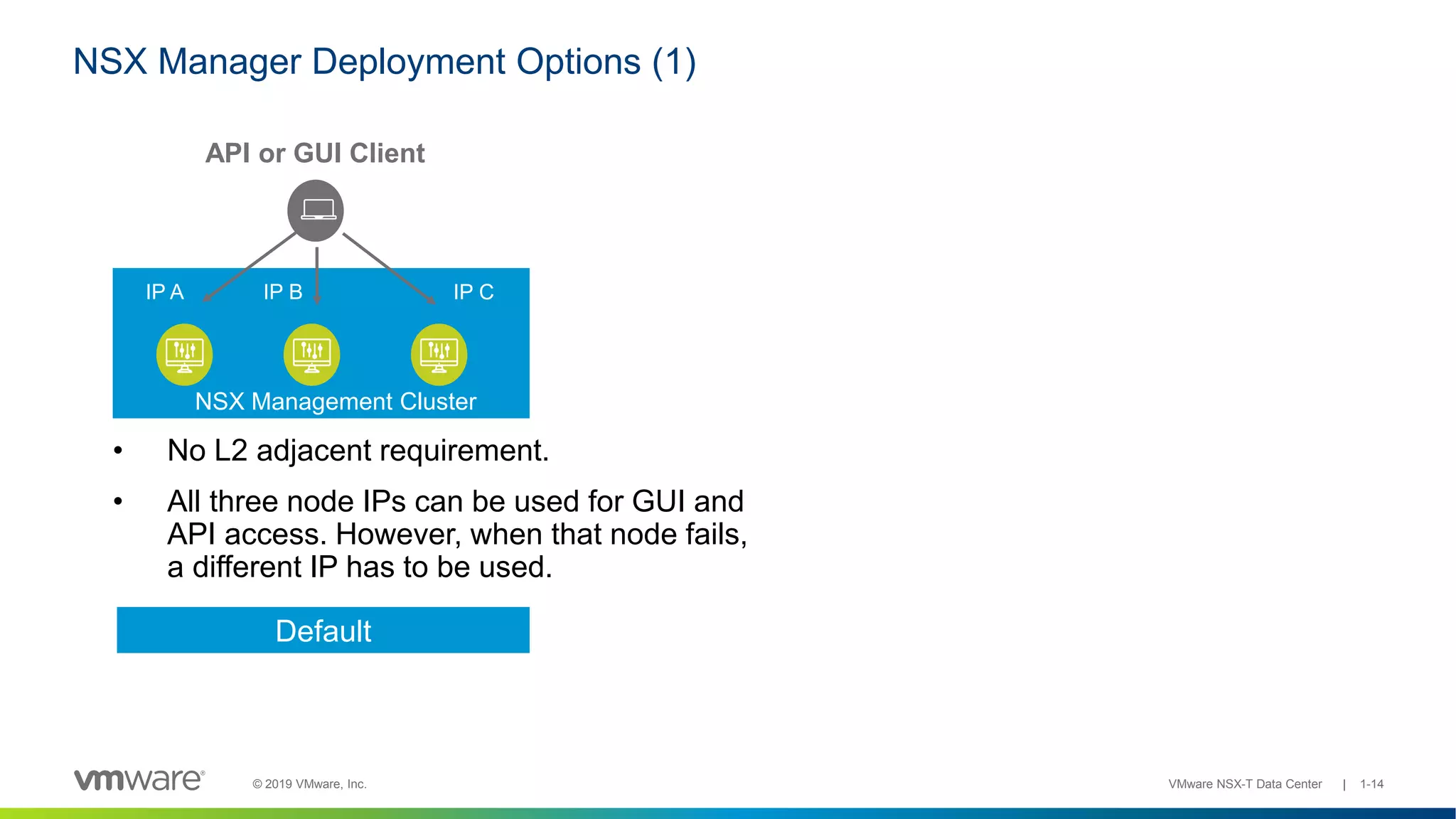 NSX Manager Deployment Options (1)

API or GUI Client

IP A

IP B

IP C

NSX Management Cluster

• No L2 adjacent requirement.

• All three node IPs can be used for GUI and API access. However, when that node fails, a different IP has to be used.

Default

vmware®

© 2019 VMware, Inc.

VMware NSX-T Data Center | 1-14